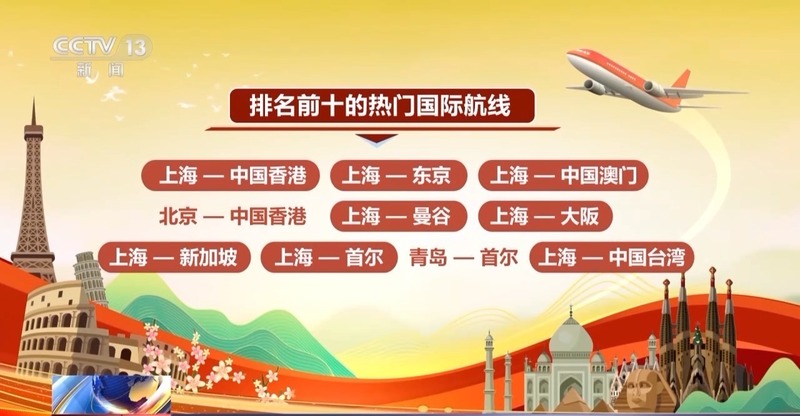 CCTV 13
新闻

排名前十的热门国际航线

上海 — 中国香港
上海 — 东京
上海 — 中国澳门
北京 — 中国香港
上海 — 曼谷
上海 — 大阪
上海 — 新加坡
上海 — 首尔
青岛 — 首尔
上海 — 中国台湾